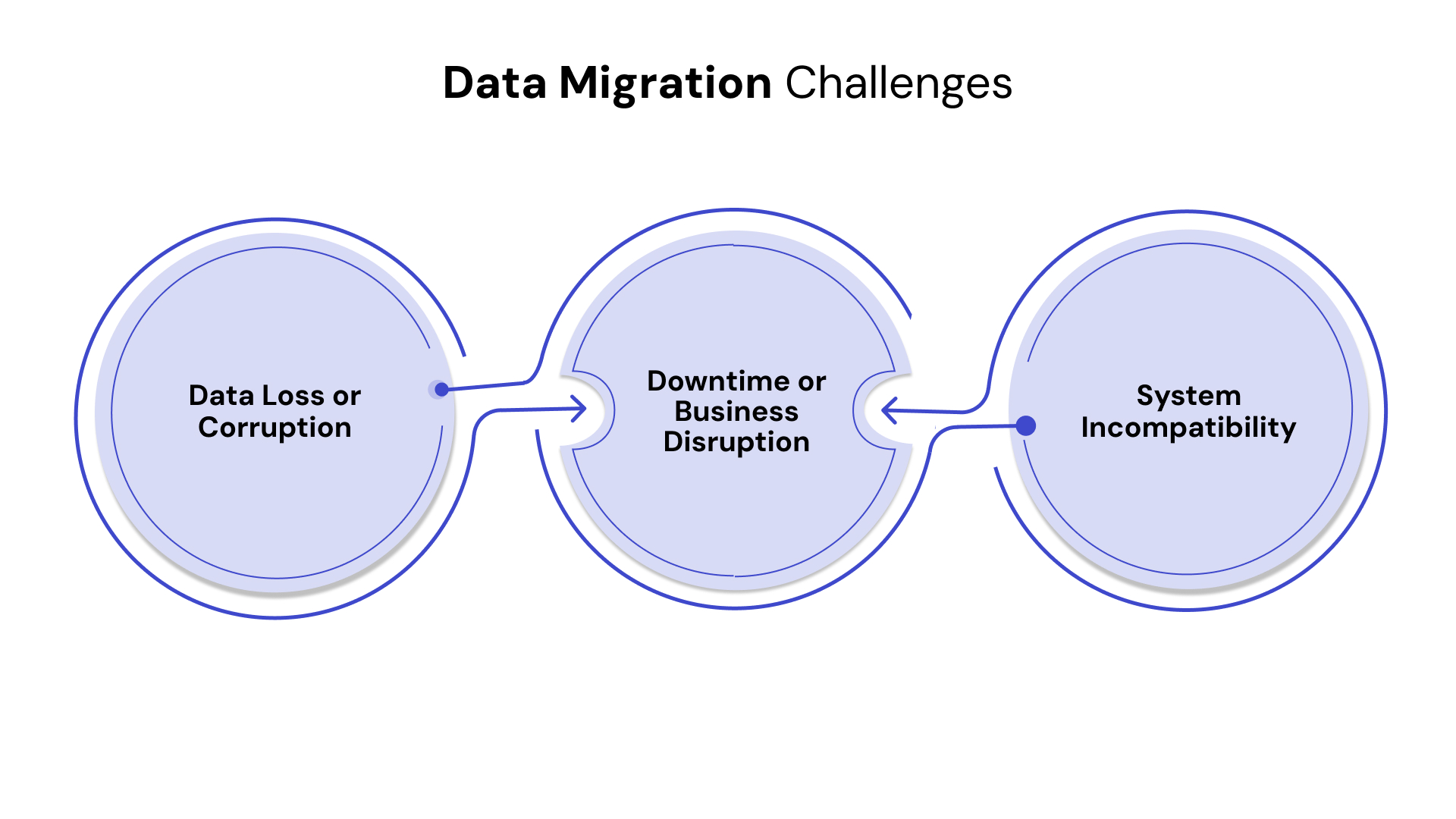 Data Migration Challenges

Data Loss or Corruption

Downtime or Business Disruption

System Incompatibility